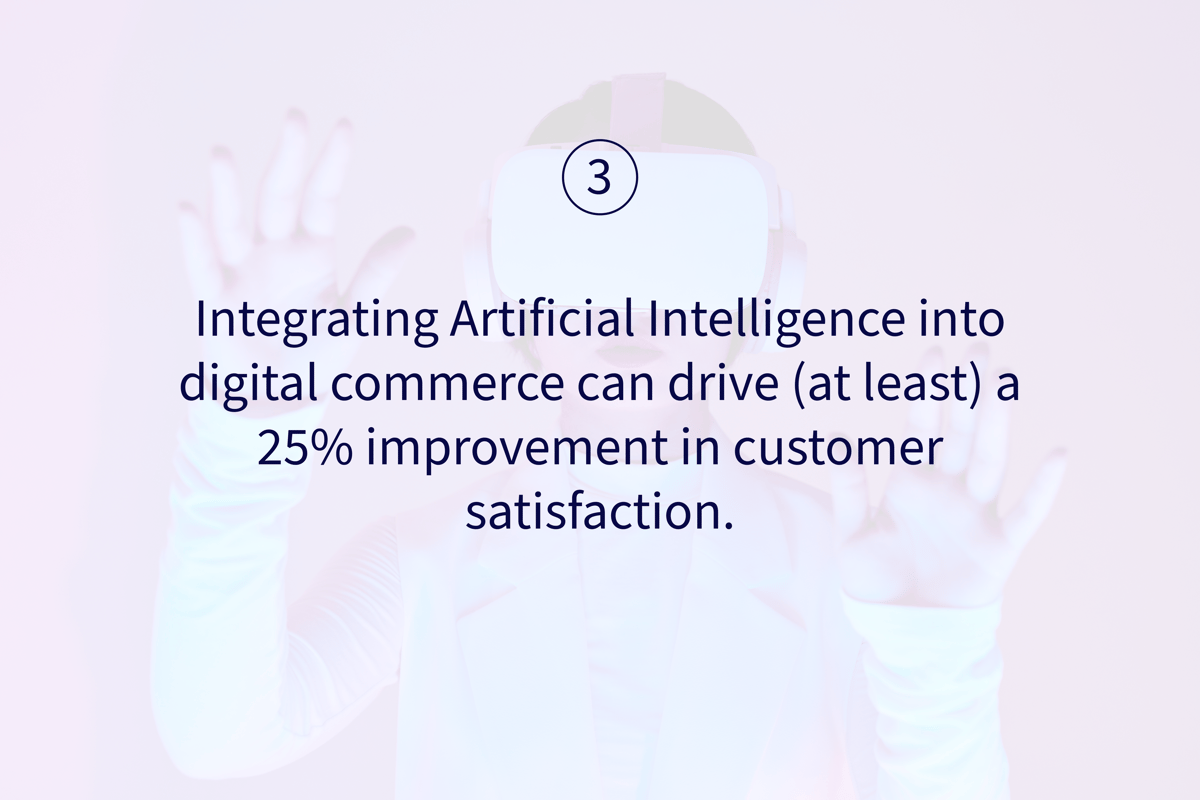 3

Integrating Artificial Intelligence into digital commerce can drive (at least) a 25% improvement in customer satisfaction.